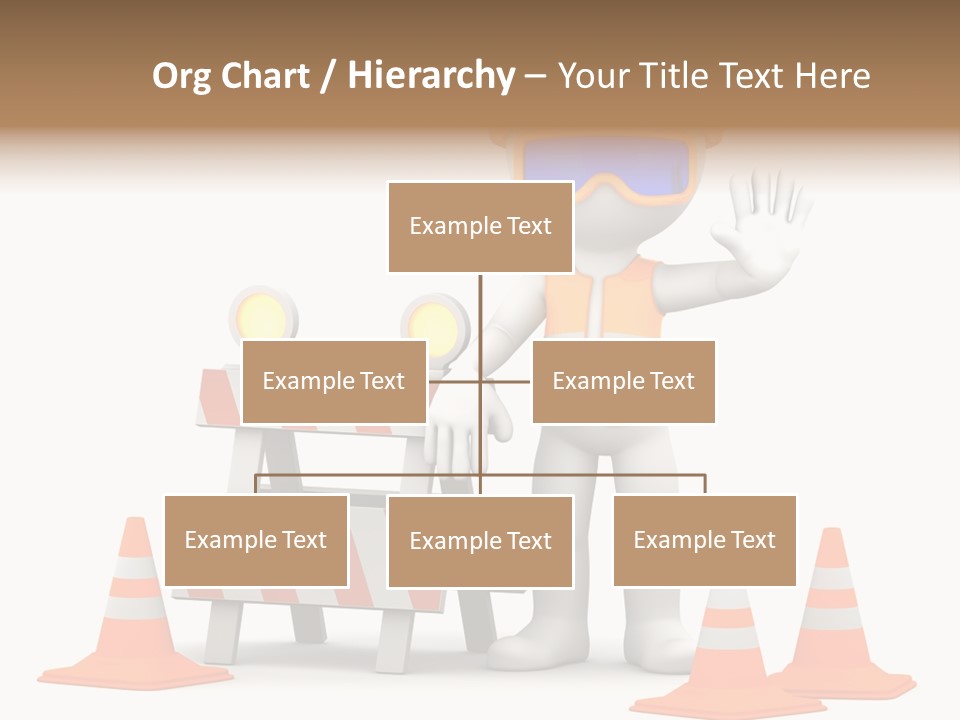 Org Chart / Hierarchy – Your Title Text Here

Example Text

Example Text

Example Text

Example Text

Example Text

Example Text